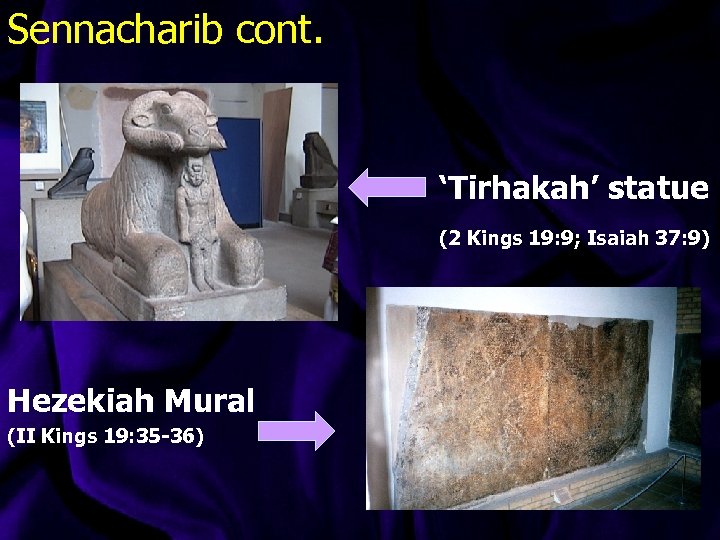 Sennacharib cont.

‘Tirhakah’ statue

(2 Kings 19:9; Isaiah 37:9)

Hezekiah Mural

(II Kings 19:35-36)